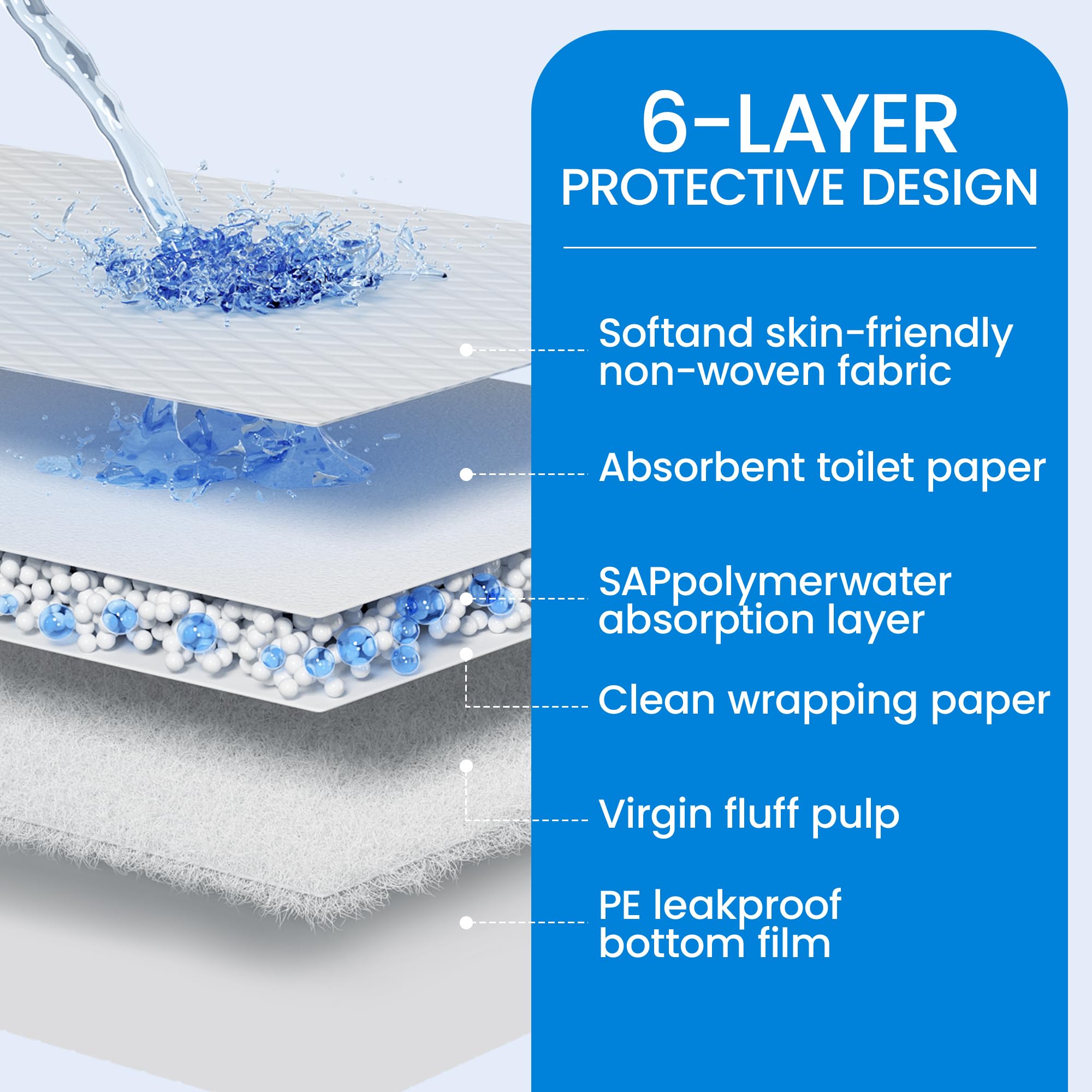 6-LAYER
PROTECTIVE DESIGN

Softand skin-friendly non-woven fabric

Absorbent toilet paper

SAPpolymerwater absorption layer

Clean wrapping paper

Virgin fluff pulp

PE leakproof bottom film